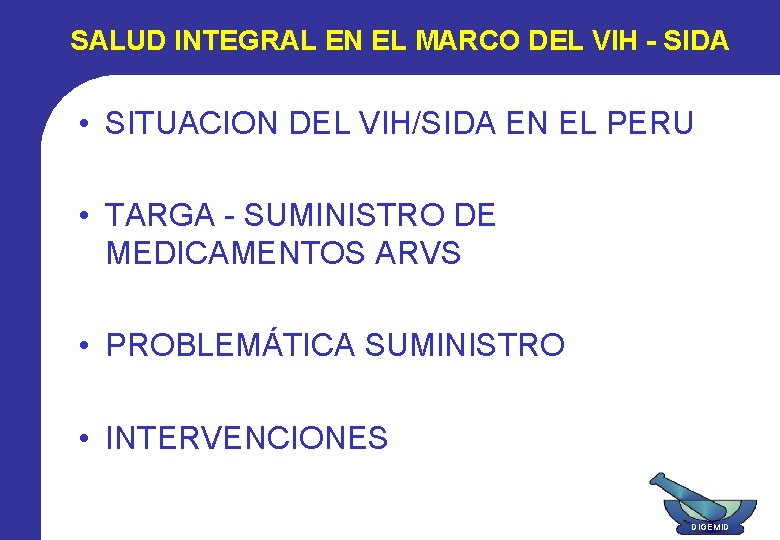 SALUD INTEGRAL EN EL MARCO DEL VIH - SIDA

• SITUACION DEL VIH/SIDA EN EL PERU

• TARGA - SUMINISTRO DE MEDICAMENTOS ARVS

• PROBLEMÁTICA SUMINISTRO

• INTERVENCIONES

DIGEMID